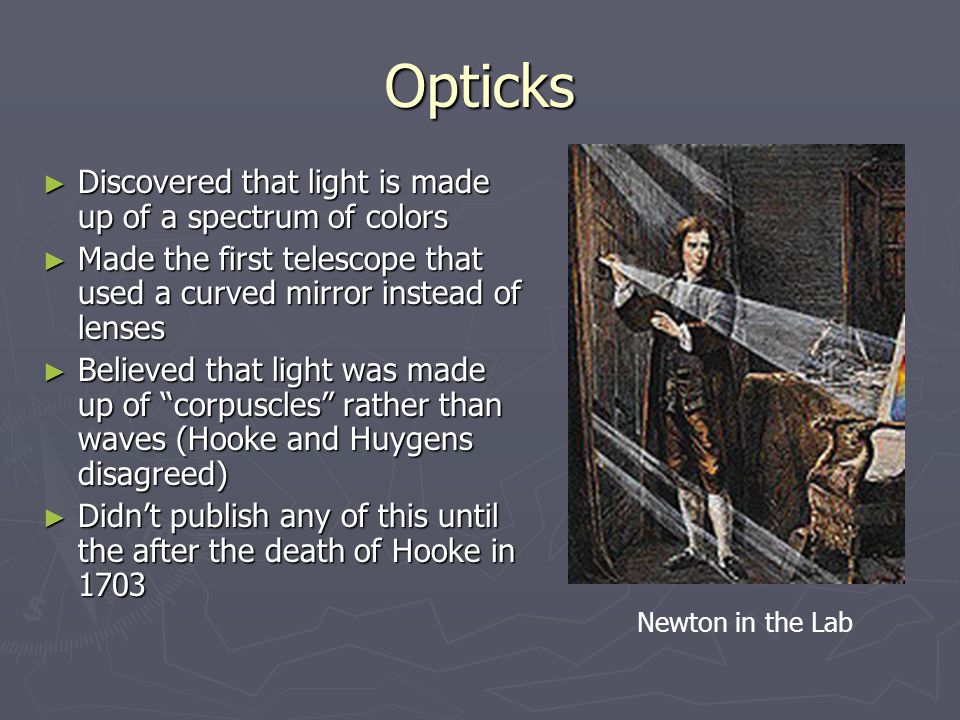 Opticks

► Discovered that light is made up of a spectrum of colors
► Made the first telescope that used a curved mirror instead of lenses
► Believed that light was made up of "corpuscles" rather than waves (Hooke and Huygens disagreed)
► Didn't publish any of this until the after the death of Hooke in 1703

Newton in the Lab